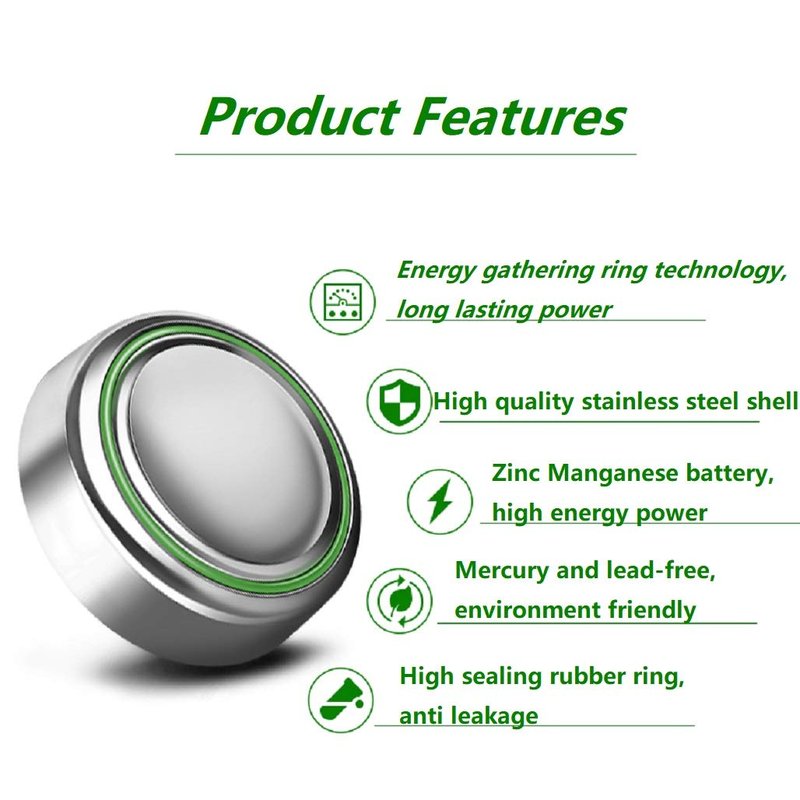 Product Features

Energy gathering ring technology, long lasting power

High quality stainless steel shell

Zinc Manganese battery, high energy power

Mercury and lead-free, environment friendly

High sealing rubber ring, anti leakage